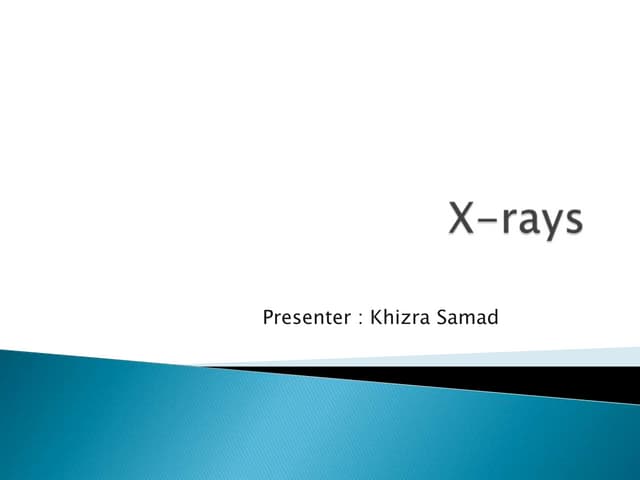 X-rays

Presenter : Khizra Samad